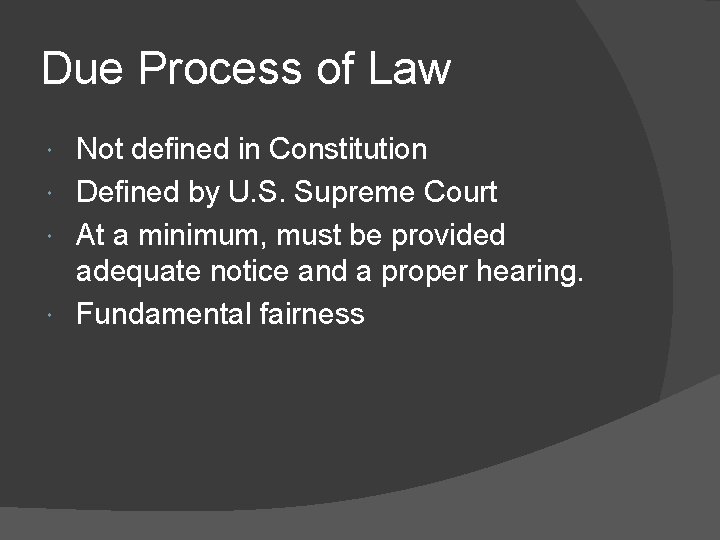 Due Process of Law

- Not defined in Constitution
- Defined by U.S. Supreme Court
- At a minimum, must be provided adequate notice and a proper hearing.
- Fundamental fairness